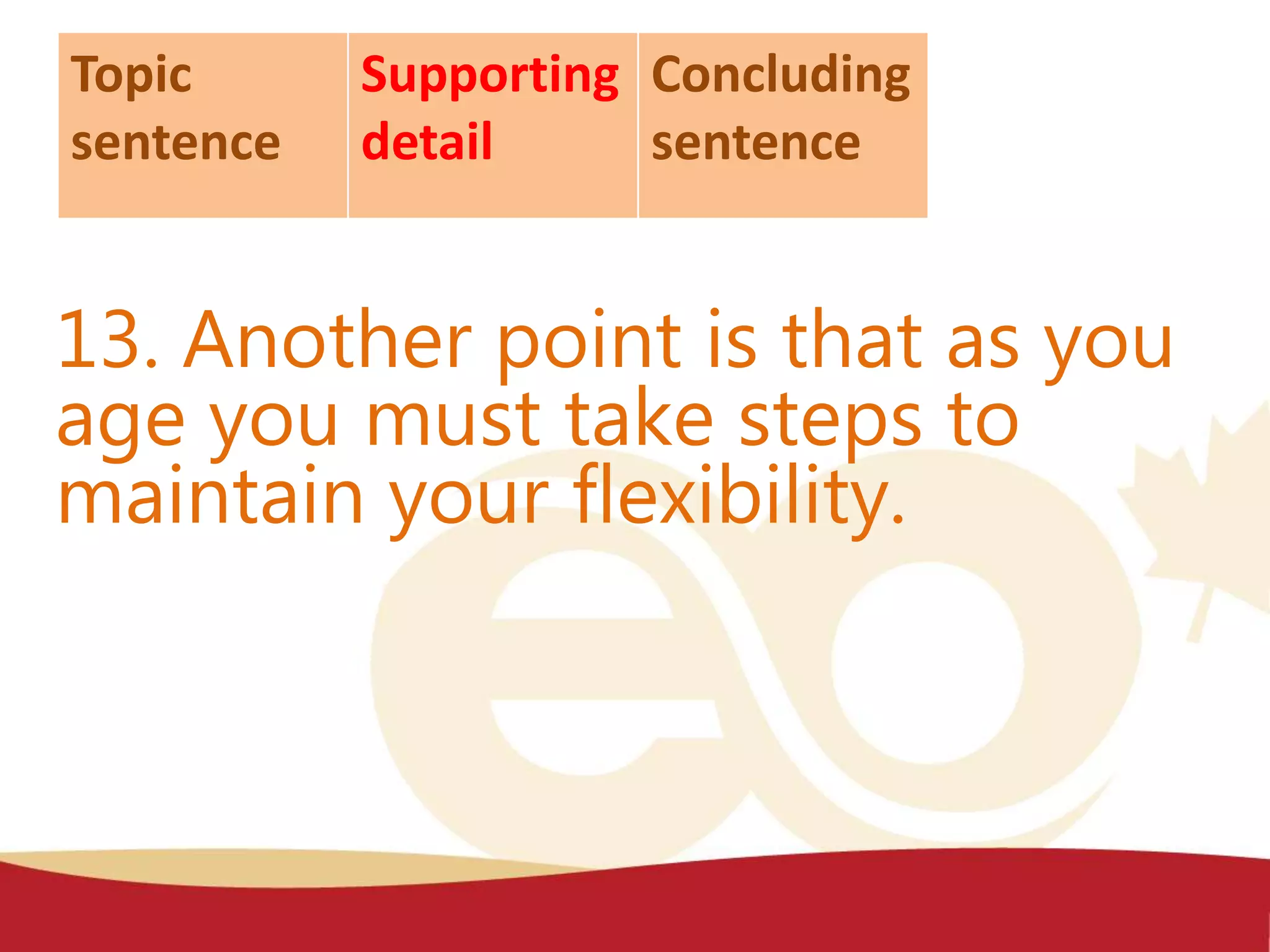 | Topic sentence | Supporting detail | Concluding sentence |
|---|---|---|

13. Another point is that as you age you must take steps to maintain your flexibility.